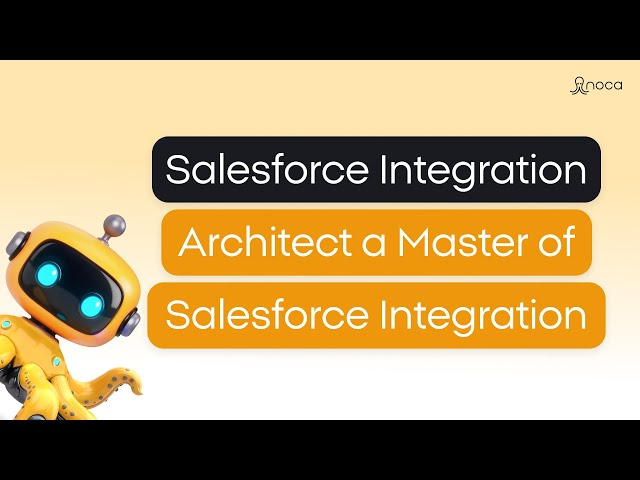 noca

Salesforce Integration

Architect a Master of

Salesforce Integration